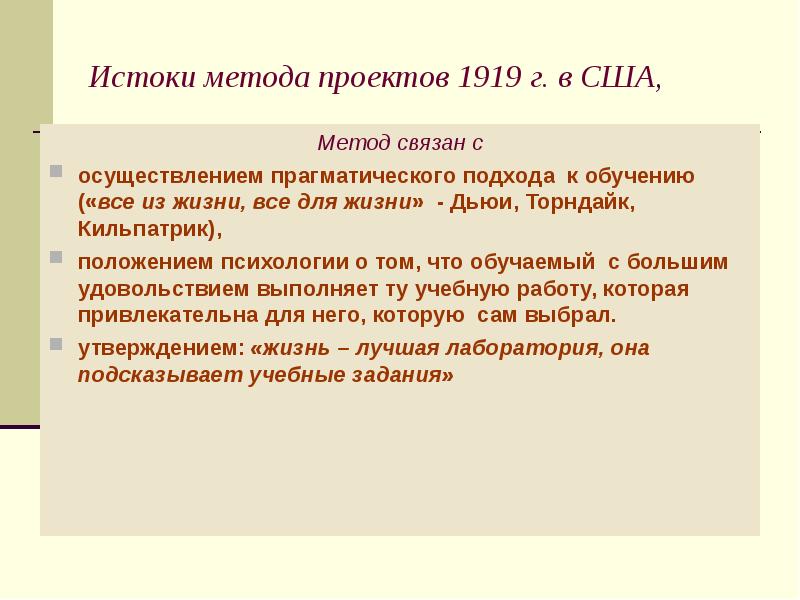 Истоки метода проектов 1919 г. в США,

Метод связан с

осуществлением прагматического подхода к обучению («все из жизни, все для жизни» - Дьюи, Торндайк, Кильпатрик),

положением психологии о том, что обучаемый с большим удовольствием выполняет ту учебную работу, которая привлекательна для него, которую сам выбрал.

утверждением: «жизнь – лучшая лаборатория, она подсказывает учебные задания»